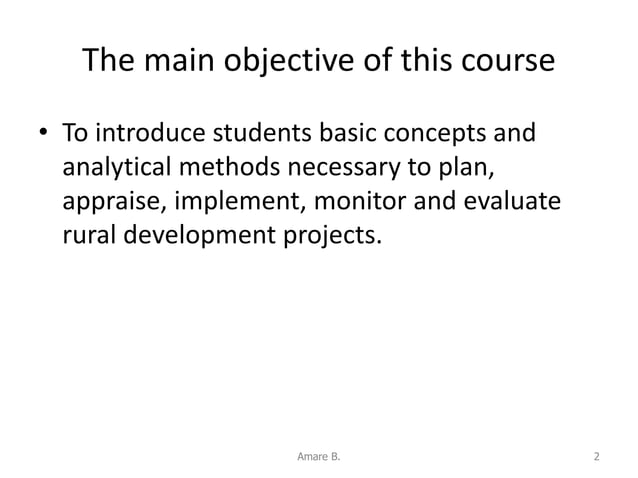 The main objective of this course

• To introduce students basic concepts and analytical methods necessary to plan, appraise, implement, monitor and evaluate rural development projects.

Amare B.

2